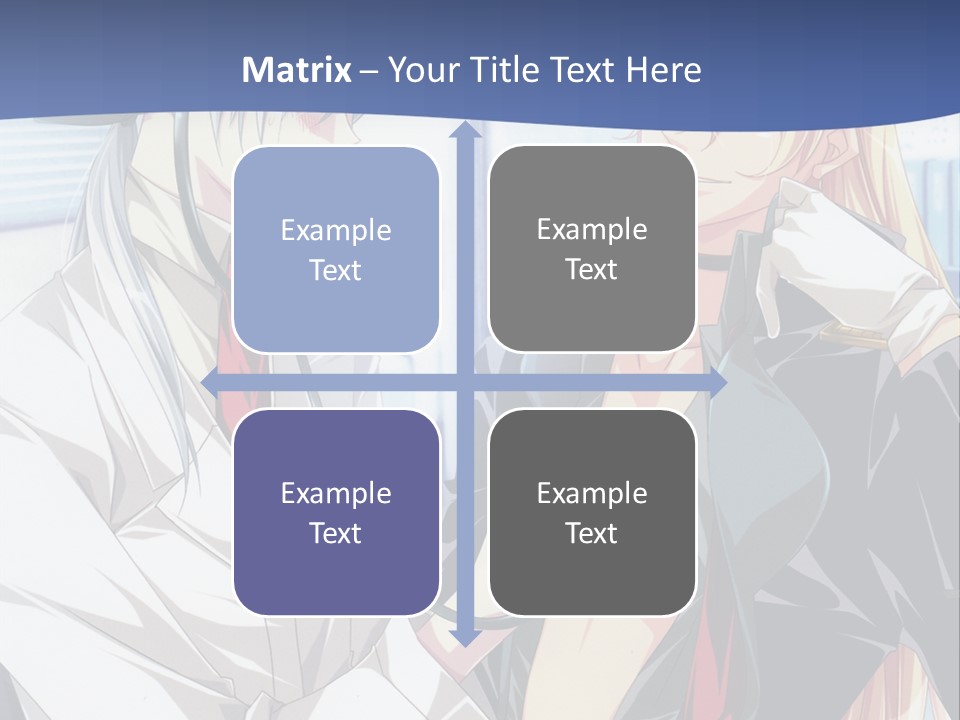 Matrix – Your Title Text Here

Example Text

Example Text

Example Text

Example Text